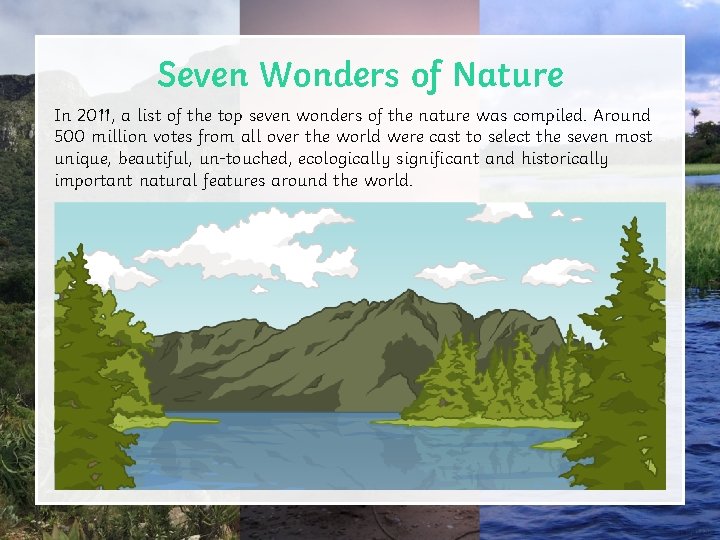 Seven Wonders of Nature

In 2011, a list of the top seven wonders of the nature was compiled. Around 500 million votes from all over the world were cast to select the seven most unique, beautiful, un-touched, ecologically significant and historically important natural features around the world.